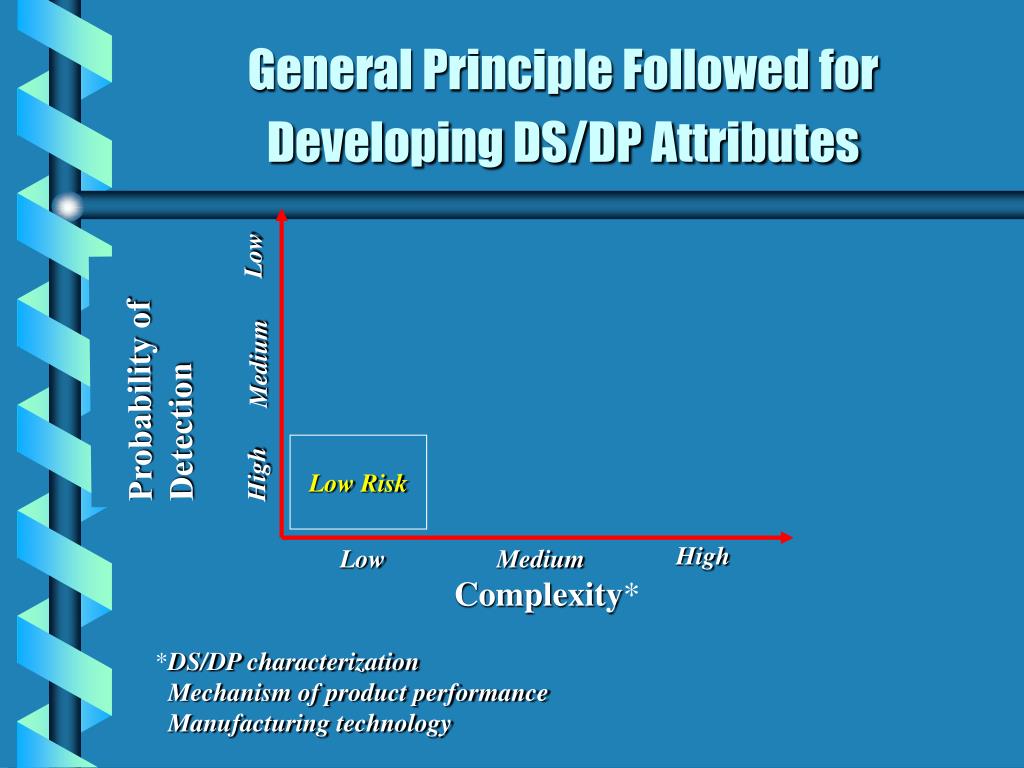 General Principle Followed for Developing DS/DP Attributes

Probability of Detection

Low

Medium

High

Low Risk

Low

Medium

High

Complexity*

*DS/DP characterization
Mechanism of product performance
Manufacturing technology